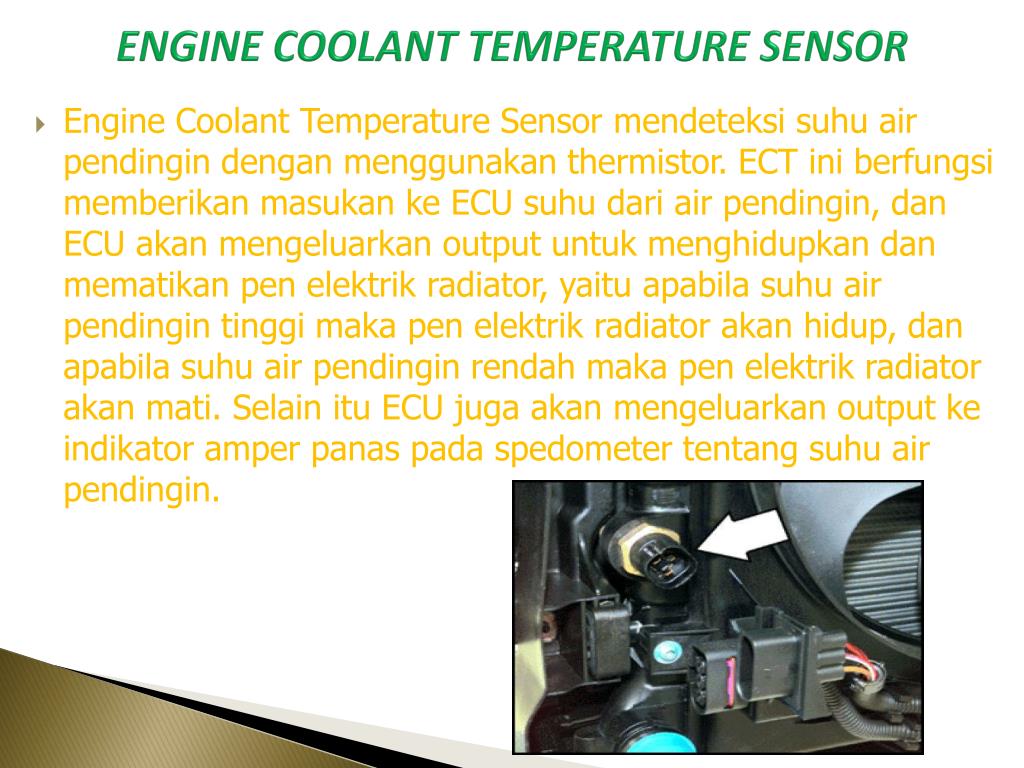 ENGINE COOLANT TEMPERATURE SENSOR

Engine Coolant Temperature Sensor mendeteksi suhu air pendingin dengan menggunakan thermistor. ECT ini berfungsi memberikan masukan ke ECU suhu dari air pendingin, dan ECU akan mengeluarkan output untuk menghidupkan dan mematikan pen elektrik radiator, yaitu apabila suhu air pendingin tinggi maka pen elektrik radiator akan hidup, dan apabila suhu air pendingin rendah maka pen elektrik radiator akan mati. Selain itu ECU juga akan mengeluarkan output ke indikator amper panas pada spedometer tentang suhu air pendingin.